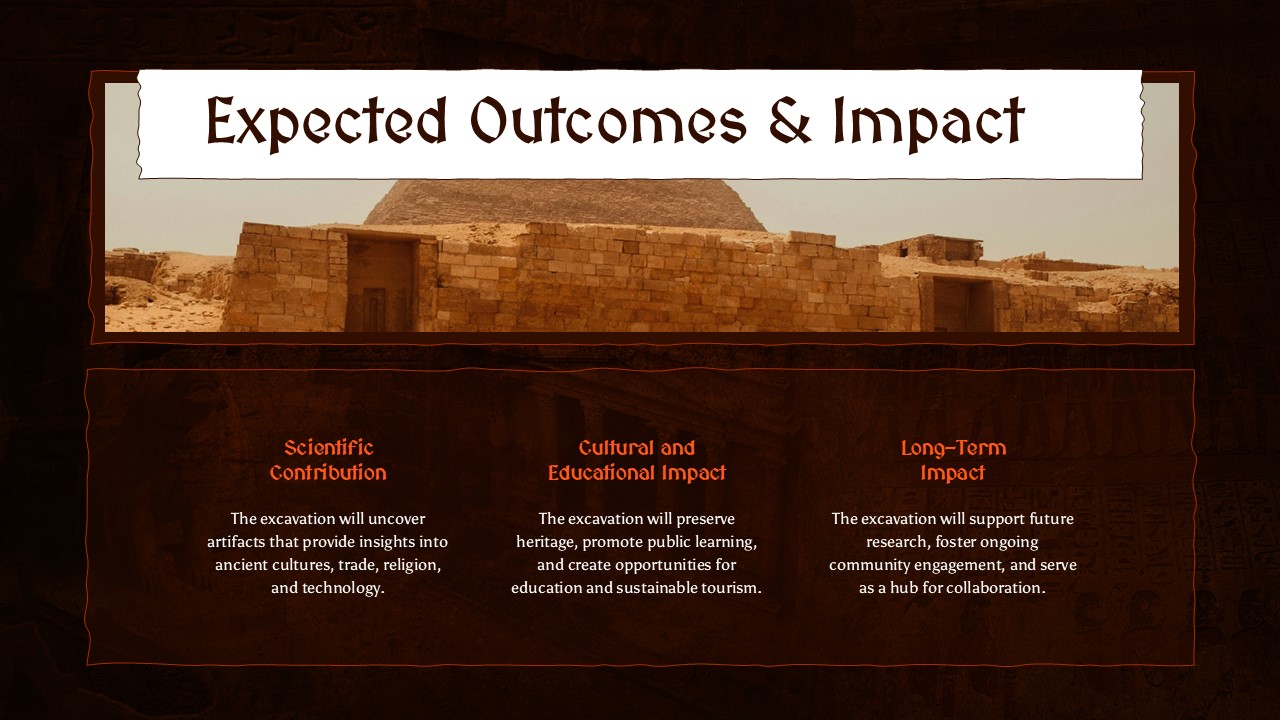 Expected Outcomes & Impact

Scientific Contribution

The excavation will uncover artifacts that provide insights into ancient cultures, trade, religion, and technology.

Cultural and Educational Impact

The excavation will preserve heritage, promote public learning, and create opportunities for education and sustainable tourism.

Long-Term Impact

The excavation will support future research, foster ongoing community engagement, and serve as a hub for collaboration.